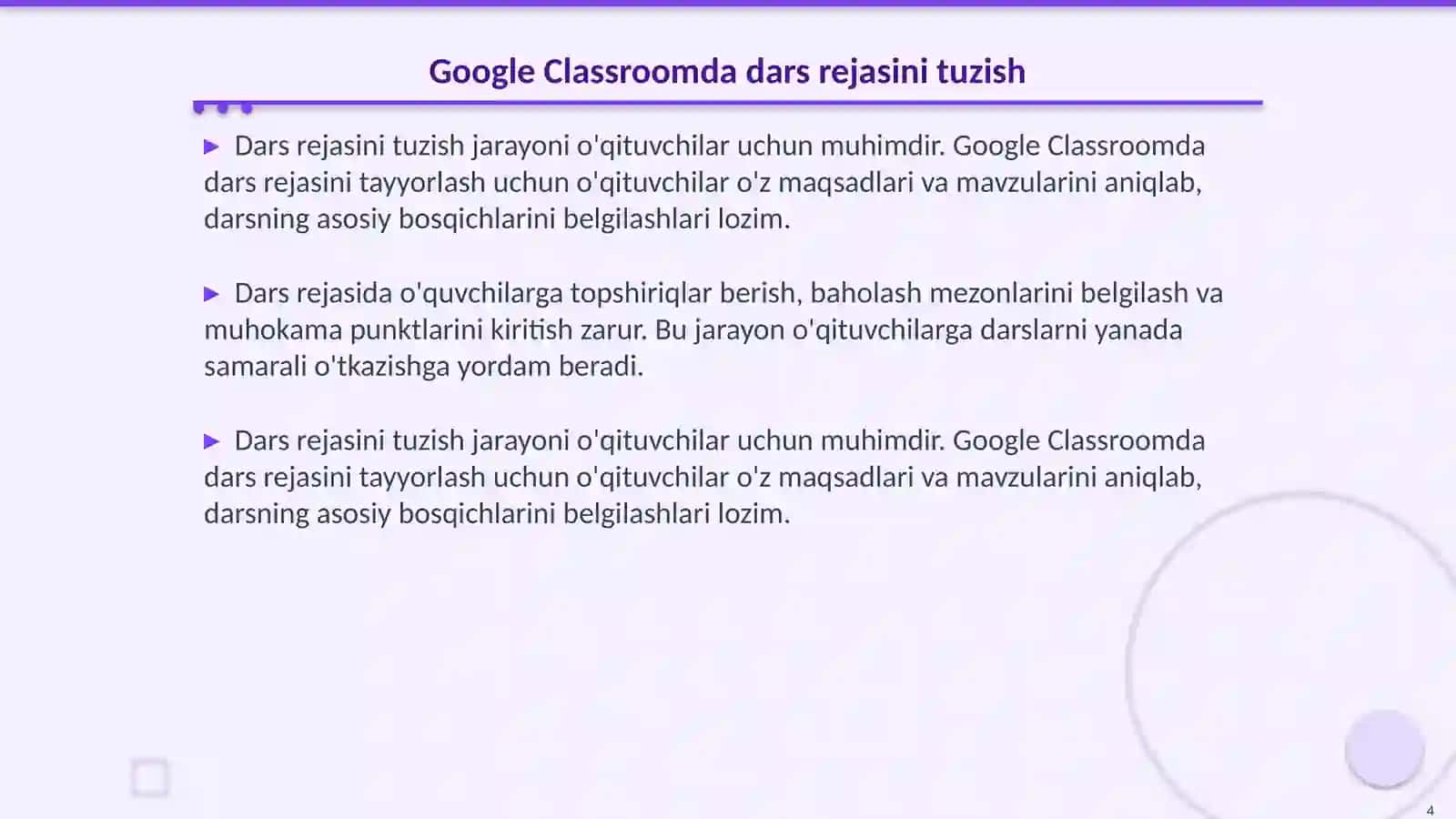 Google Classroomda dars rejasini tuzish

▶ Dars rejasini tuzish jarayoni o'qituvchilar uchun muhimdir. Google Classroomda dars rejasini tayyorlash uchun o'qituvchilar o'z maqsadlari va mavzularini aniqlab, darsning asosiy bosqichlarini belgilashlari lozim.

▶ Dars rejasida o'quvchilarga topshiriqlar berish, baholash mezonlarini belgilash va muhokama punktlarini kiritish zarur. Bu jarayon o'qituvchilarga darslarni yanada samarali o'tkazishga yordam beradi.

▶ Dars rejasini tuzish jarayoni o'qituvchilar uchun muhimdir. Google Classroomda dars rejasini tayyorlash uchun o'qituvchilar o'z maqsadlari va mavzularini aniqlab, darsning asosiy bosqichlarini belgilashlari lozim.

4